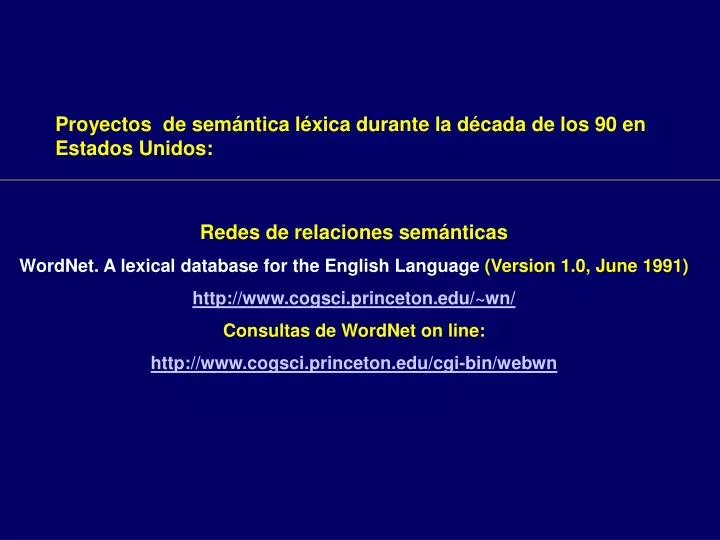 Proyectos de semántica léxica durante la década de los 90 en Estados Unidos:

Redes de relaciones semánticas

WordNet. A lexical database for the English Language (Version 1.0, June 1991)

http://www.cogsci.princeton.edu/~wn/

Consultas de WordNet on line:

http://www.cogsci.princeton.edu/cgi-bin/webwn